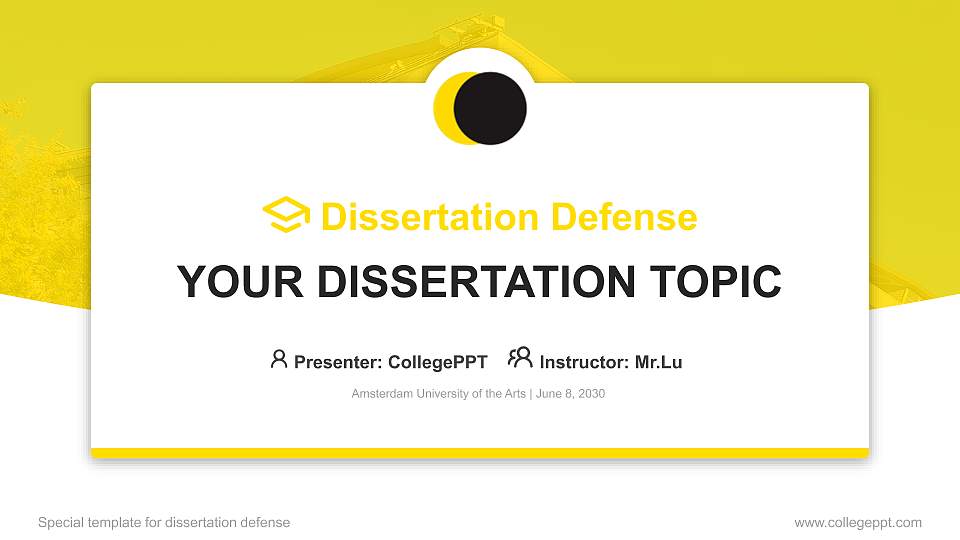 Dissertation Defense

YOUR DISSERTATION TOPIC

Presenter: CollegePPT Instructor: Mr.Lu

Amsterdam University of the Arts | June 8, 2030

Special template for dissertation defense

www.collegeppt.com